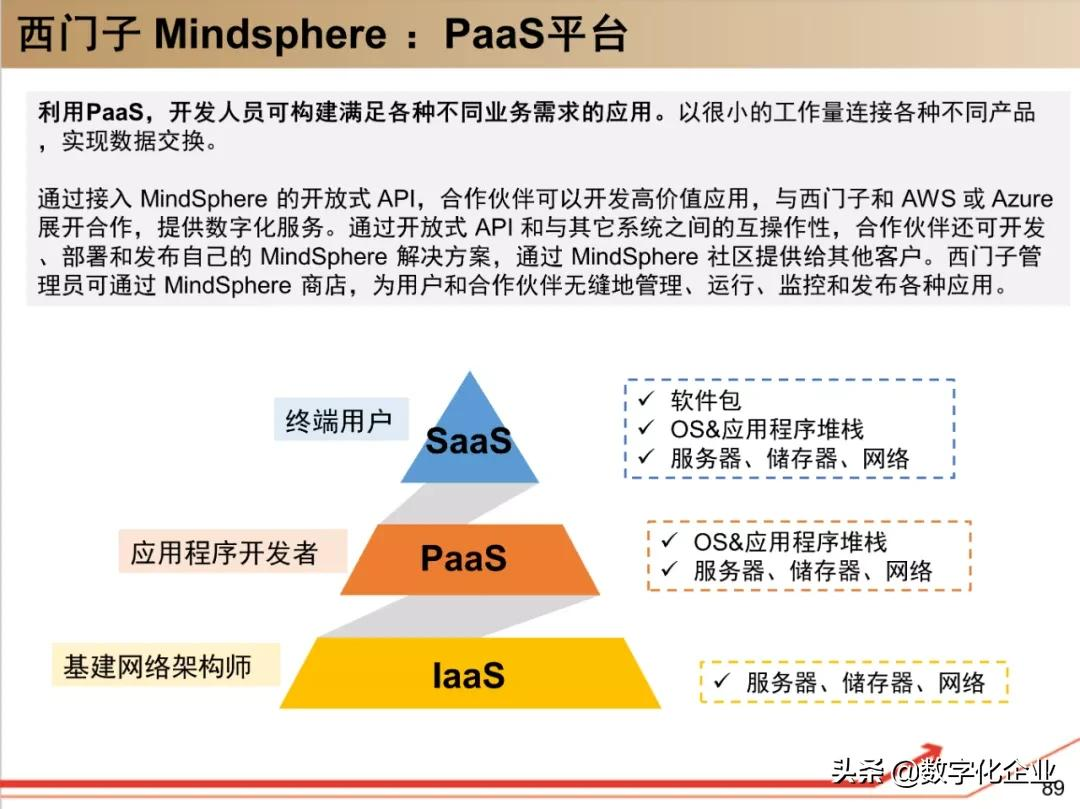 西门子 Mindsphere ：PaaS平台

利用PaaS，开发人员可构建满足各种不同业务需求的应用。以很小的工作量连接各种不同产品，实现数据交换。

通过接入 MindSphere 的开放式 API，合作伙伴可以开发高价值应用，与西门子和 AWS 或 Azure 展开合作，提供数字化服务。通过开放式 API 和与其它系统之间的互操作性，合作伙伴还可开发、部署和发布自己的 MindSphere 解决方案，通过 MindSphere 社区提供给其他客户。西门子管理员可通过 MindSphere 商店，为用户和合作伙伴无缝地管理、运行、监控和发布各种应用。

终端用户

SaaS

✓ 软件包
✓ OS&应用程序堆栈
✓ 服务器、储存器、网络

应用程序开发者

PaaS

✓ OS&应用程序堆栈
✓ 服务器、储存器、网络

基建网络架构师

IaaS

✓ 服务器、储存器、网络

头条 @数字化企业

89